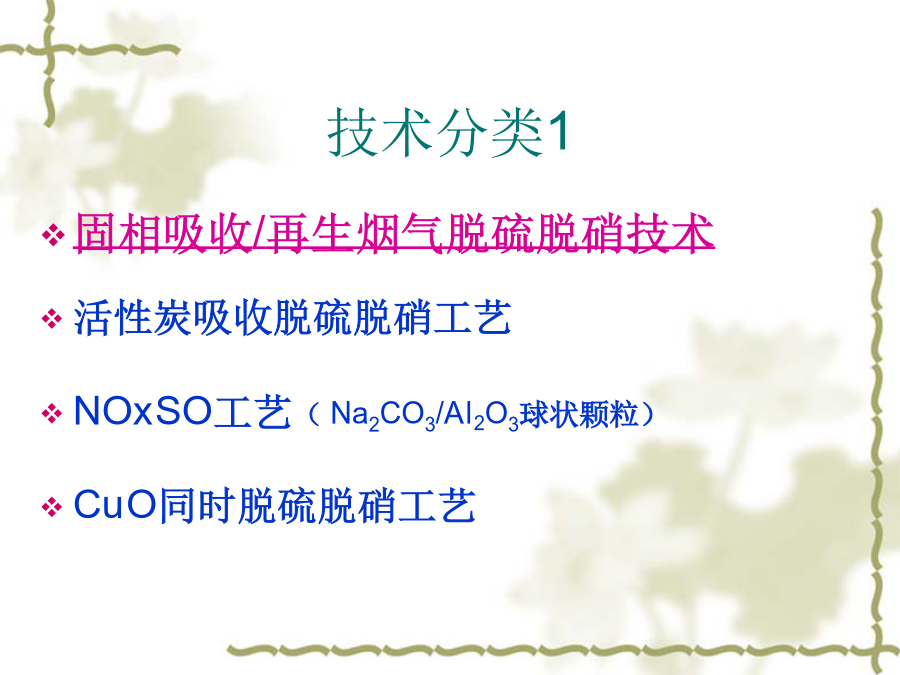 技术分类1

❖ 固相吸收/再生烟气脱硫脱硝技术

❖ 活性炭吸收脱硫脱硝工艺

❖ NOxSO工艺（$Na_2CO_3/Al_2O_3$球状颗粒）

❖ CuO同时脱硫脱硝工艺